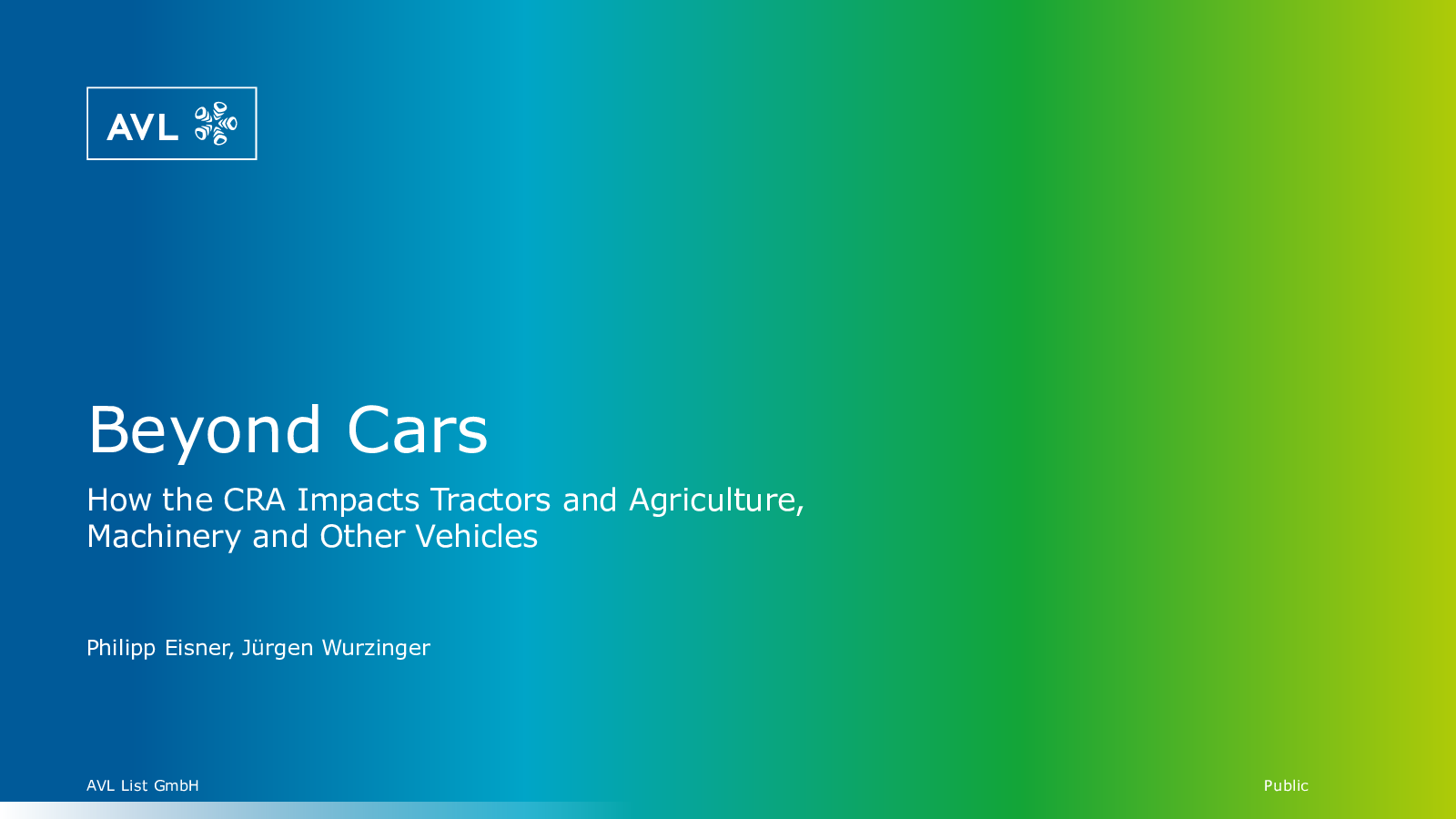 AVL

Beyond Cars

How the CRA Impacts Tractors and Agriculture, Machinery and Other Vehicles

Philipp Eisner, Jürgen Wurzinger

AVL List GmbH

Public